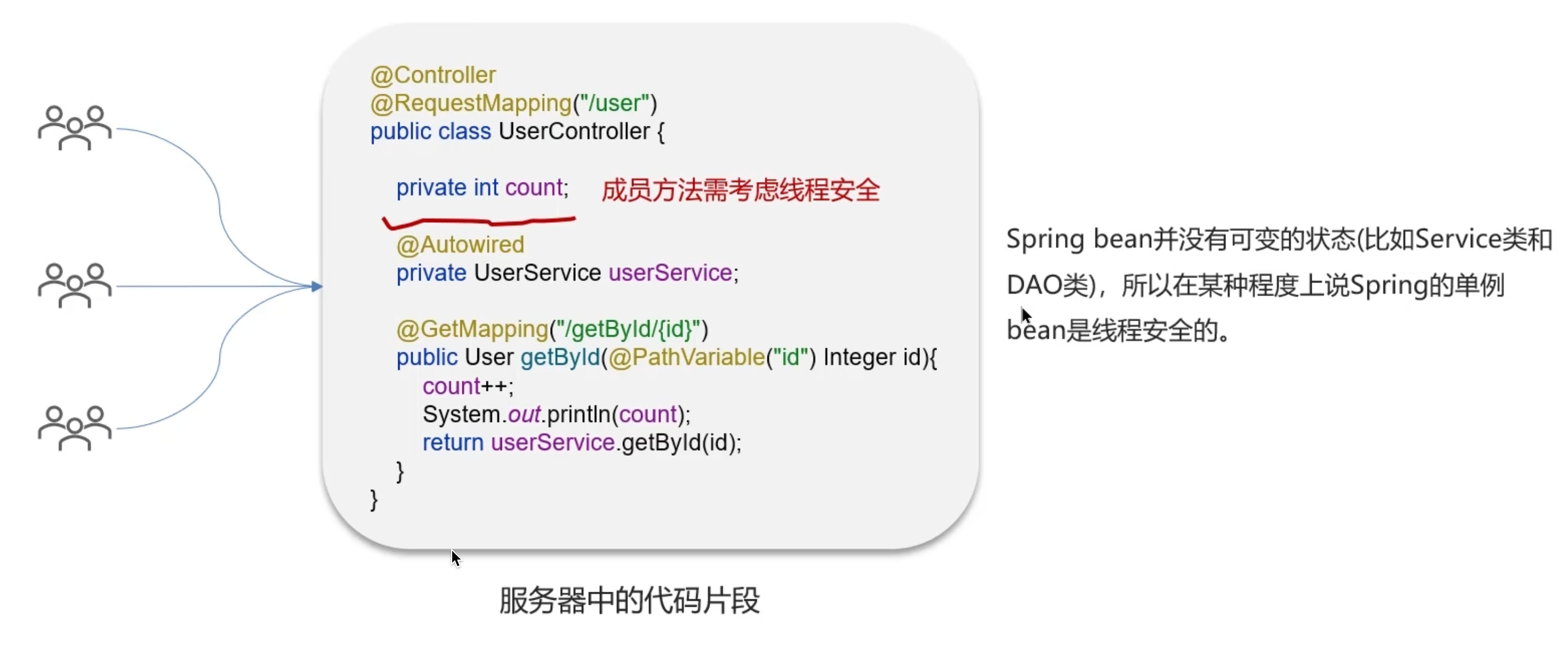 @Controller
@RequestMapping("/user")
public class UserController {

private int count; 成员方法需考虑线程安全

@Autowired
private UserService userService;

@GetMapping("/getById/{id}")
public User getById(@PathVariable("id") Integer id){
count++;
System.out.println(count);
return userService.getById(id);
}
}

服务器中的代码片段

Spring bean并没有可变的状态(比如Service类和DAO类)，所以在某种程度上说Spring的单例bean是线程安全的。